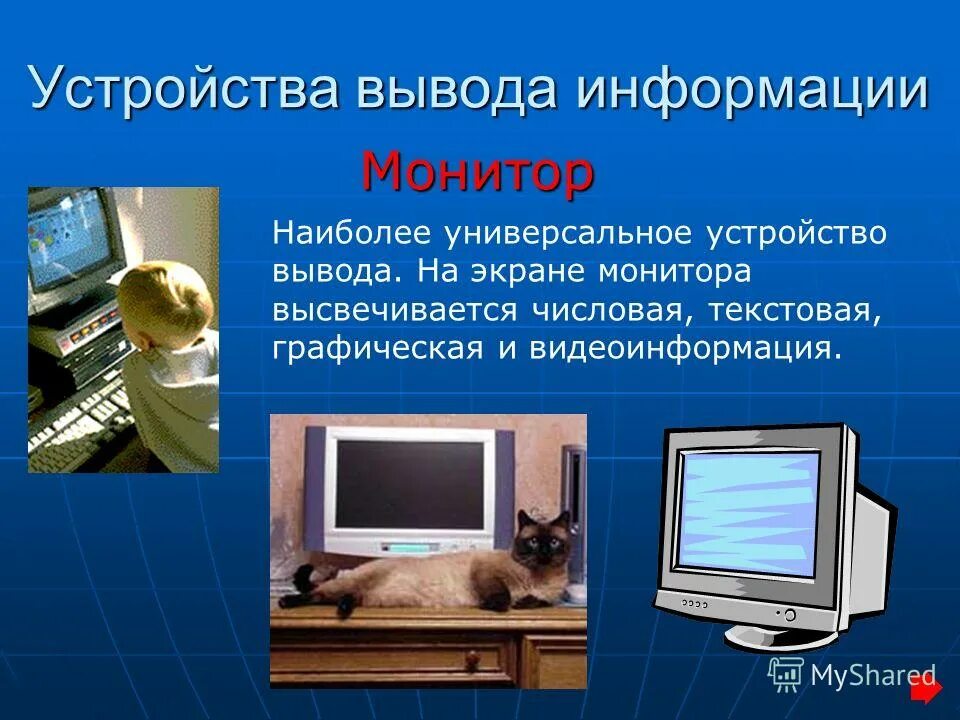 Устройства вывода информации

Монитор

Наиболее универсальное устройство вывода. На экране монитора высвечивается числовая, текстовая, графическая и видеоинформация.

MyShared